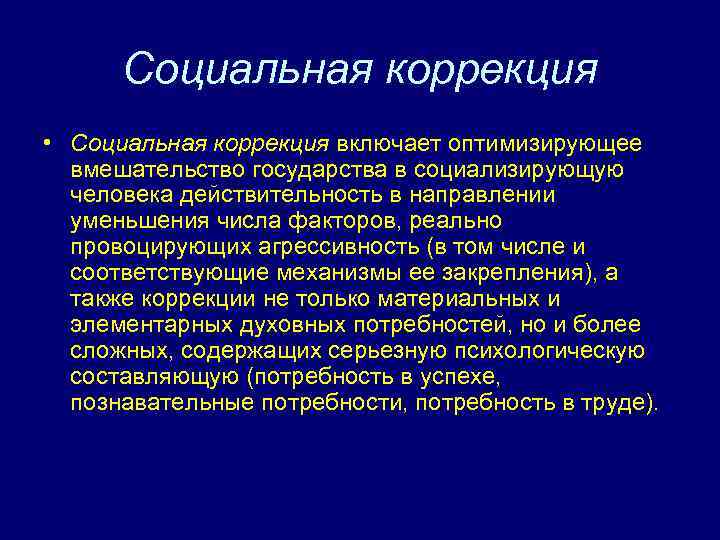 Социальная коррекция

• Социальная коррекция включает оптимизирующее вмешательство государства в социализирующую человека действительность в направлении уменьшения числа факторов, реально провоцирующих агрессивность (в том числе и соответствующие механизмы ее закрепления), а также коррекции не только материальных и элементарных духовных потребностей, но и более сложных, содержащих серьезную психологическую составляющую (потребность в успехе, познавательные потребности, потребность в труде).